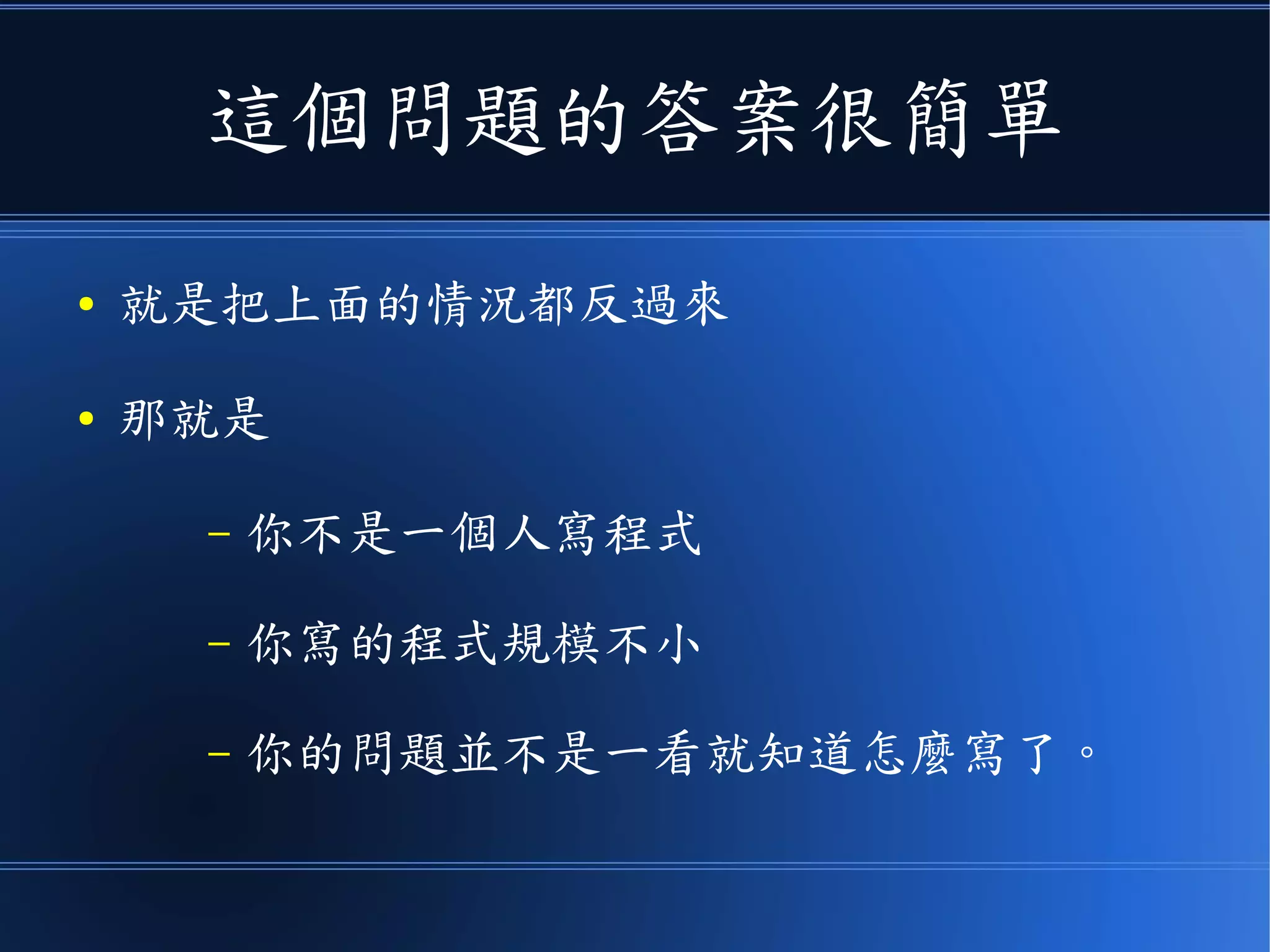 這個問題的答案很簡單

• 就是把上面的情況都反過來
• 那就是
  – 你不是一個人寫程式
  – 你寫的程式規模不小
  – 你的問題並不是一看就知道怎麼寫了。